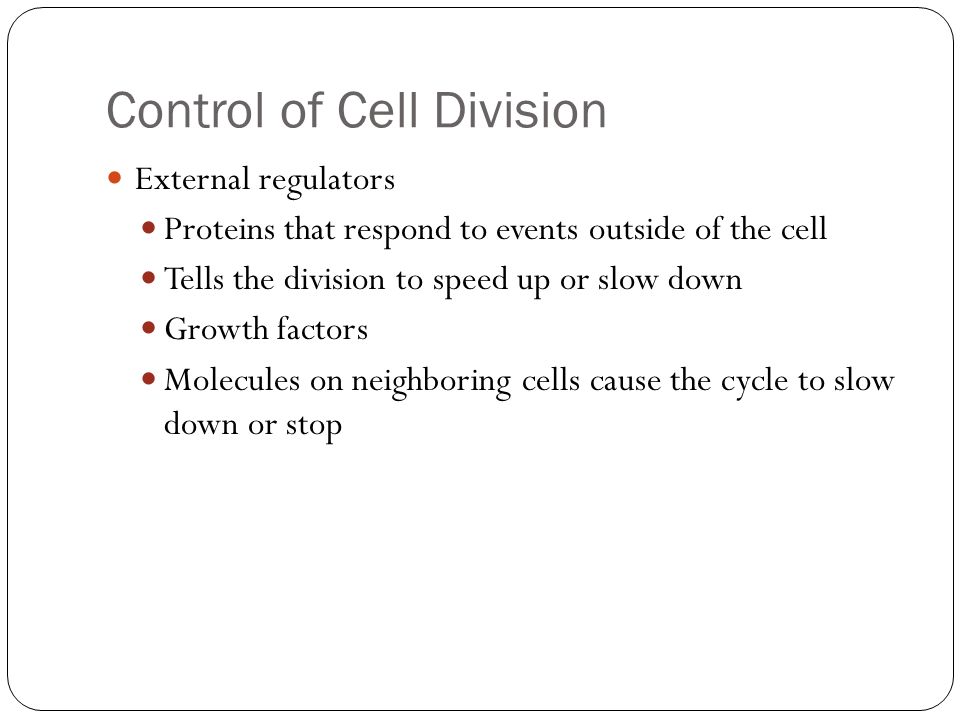 Control of Cell Division

External regulators

Proteins that respond to events outside of the cell

Tells the division to speed up or slow down

Growth factors

Molecules on neighboring cells cause the cycle to slow down or stop